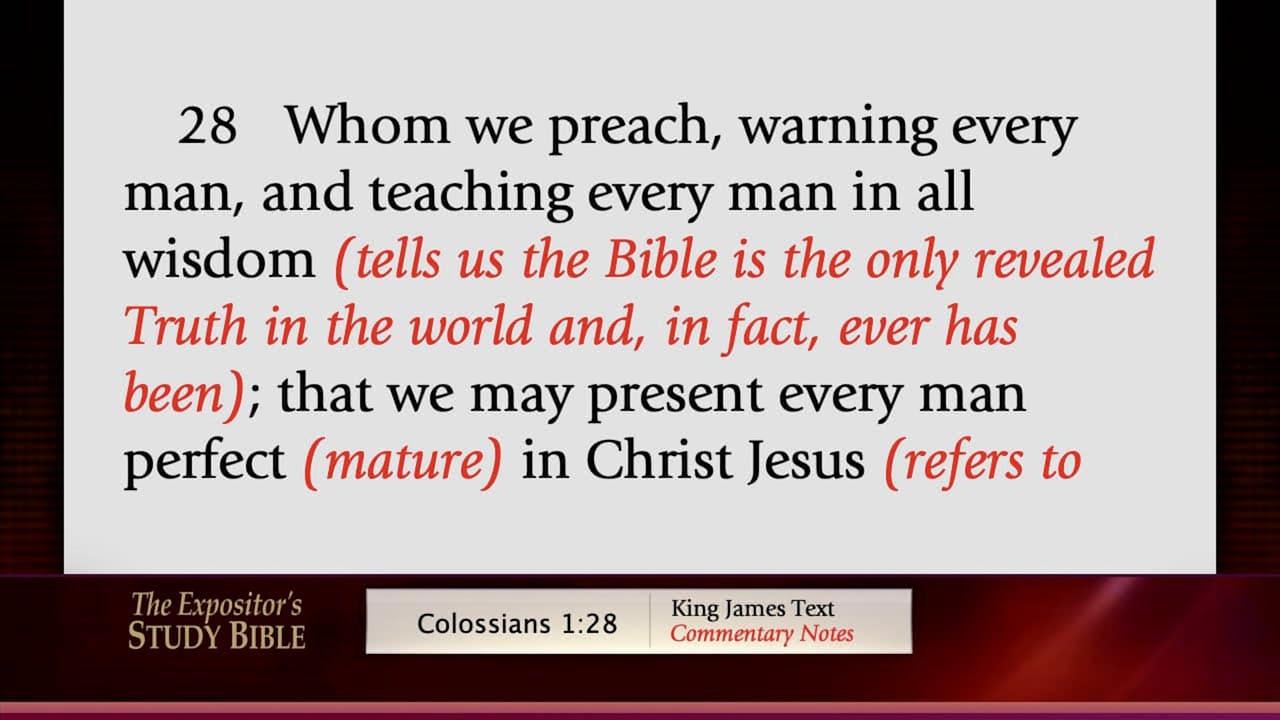 28 Whom we preach, warning every man, and teaching every man in all wisdom (tells us the Bible is the only revealed Truth in the world and, in fact, ever has been); that we may present every man perfect (mature) in Christ Jesus (refers to

The Expositor's STUDY BIBLE

Colossians 1:28

King James Text
Commentary Notes